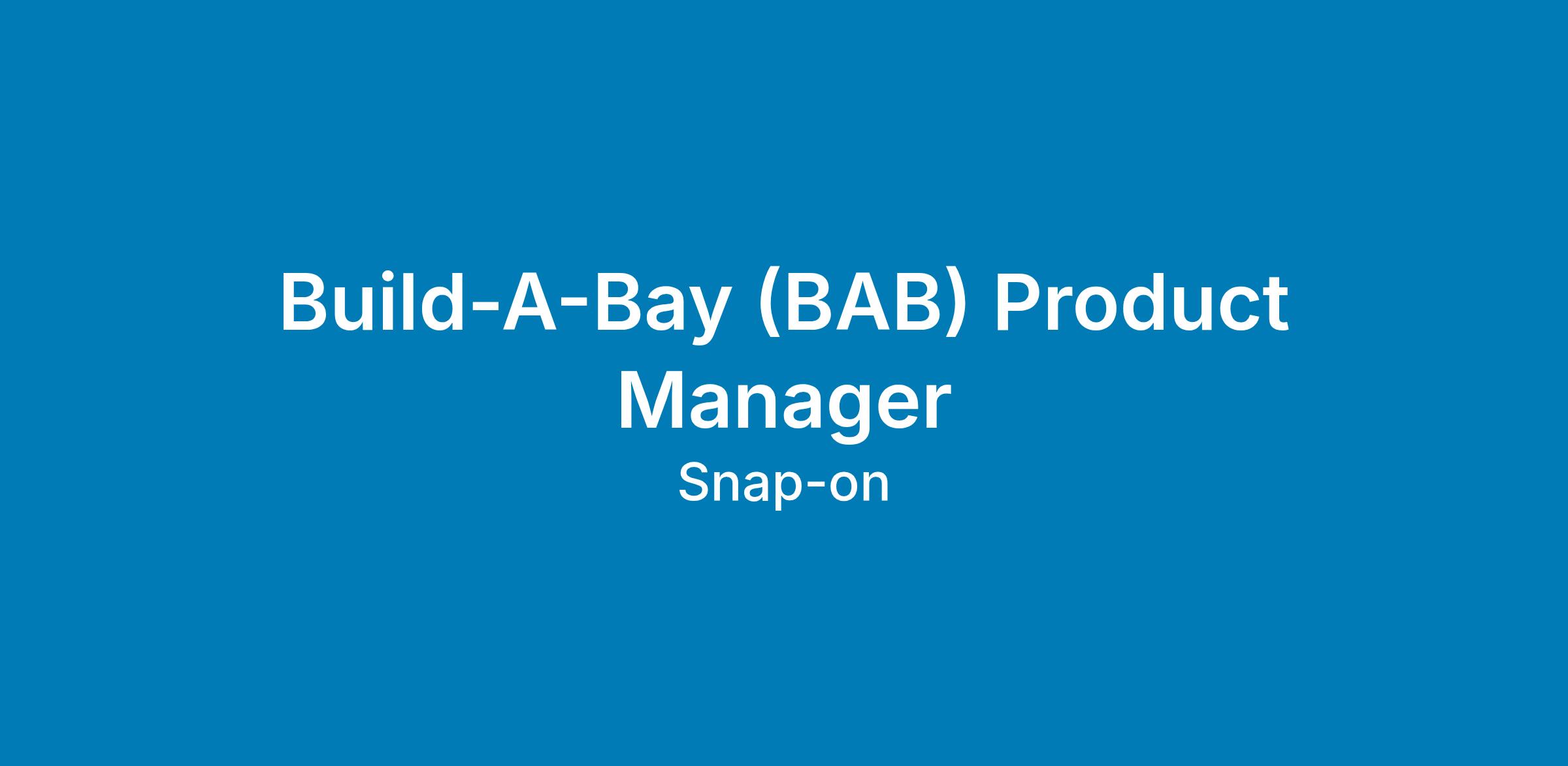 Build-A-Bay (BAB) Product Manager

Snap-on